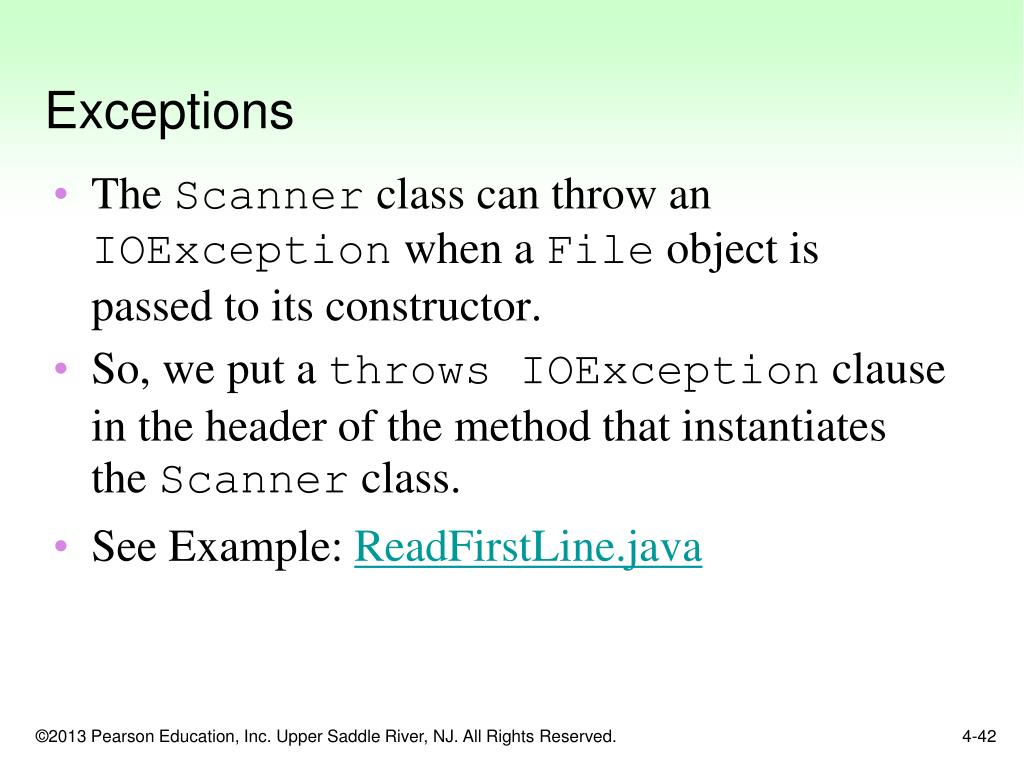 Exceptions

• The Scanner class can throw an IOException when a File object is passed to its constructor.
• So, we put a throws IOException clause in the header of the method that instantiates the Scanner class.
• See Example: ReadFirstLine.java

©2013 Pearson Education, Inc. Upper Saddle River, NJ. All Rights Reserved.

4-42